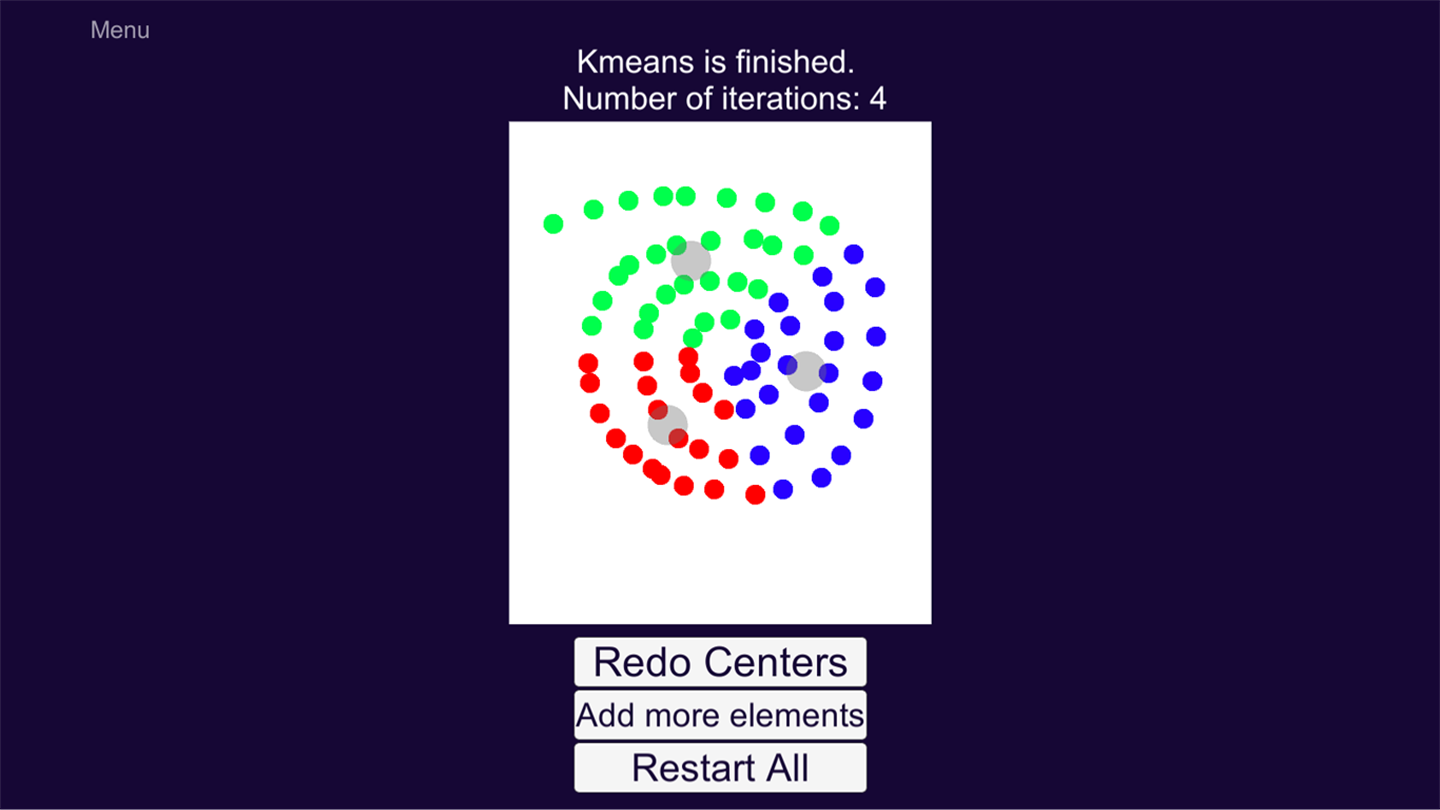 Menu

Kmeans is finished.
Number of iterations: 4

Redo Centers

Add more elements

Restart All